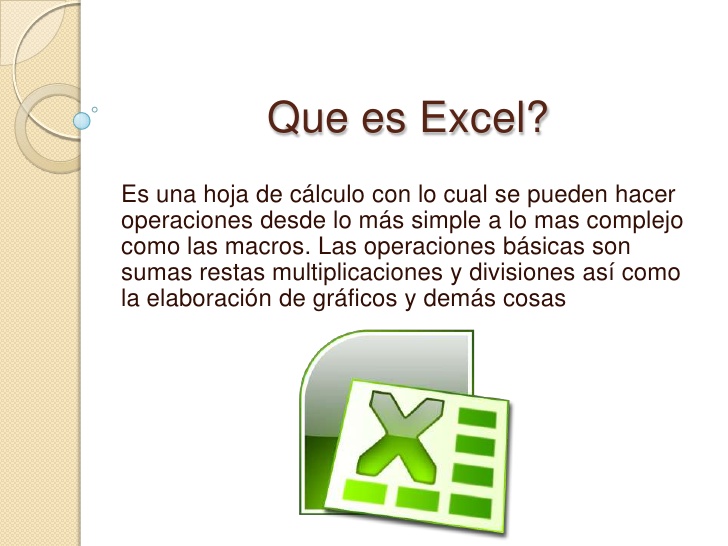 Que es Excel?

Es una hoja de cálculo con lo cual se pueden hacer operaciones desde lo más simple a lo mas complejo como las macros. Las operaciones básicas son sumas restas multiplicaciones y divisiones así como la elaboración de gráficos y demás cosas